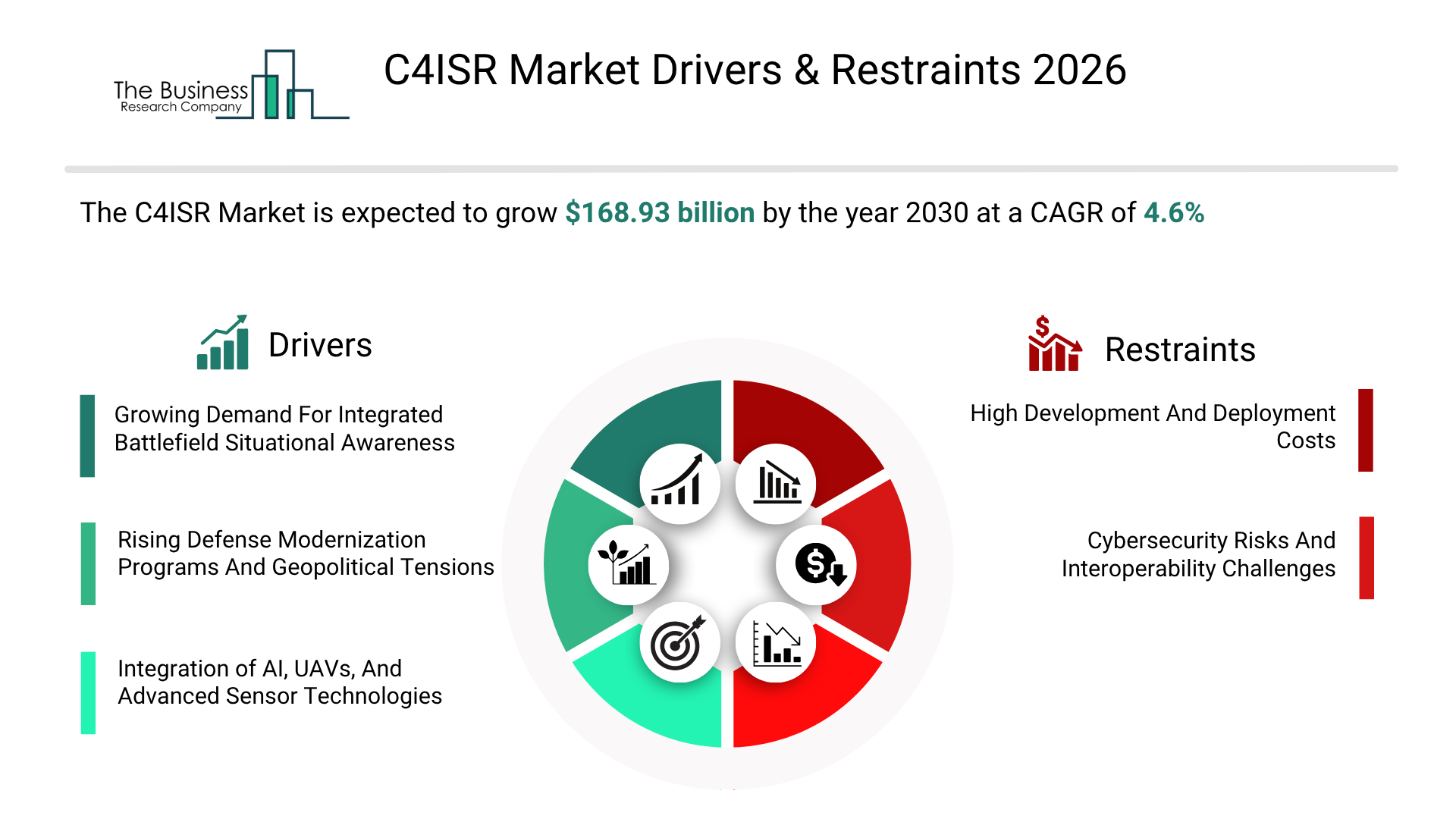 The Business Research Company

C4ISR Market Drivers & Restraints 2026

The C4ISR Market is expected to grow $168.93 billion by the year 2030 at a CAGR of 4.6%

Drivers

Growing Demand For Integrated Battlefield Situational Awareness

Rising Defense Modernization Programs And Geopolitical Tensions

Integration of AI, UAVs, And Advanced Sensor Technologies

Restraints

High Development And Deployment Costs

Cybersecurity Risks And Interoperability Challenges